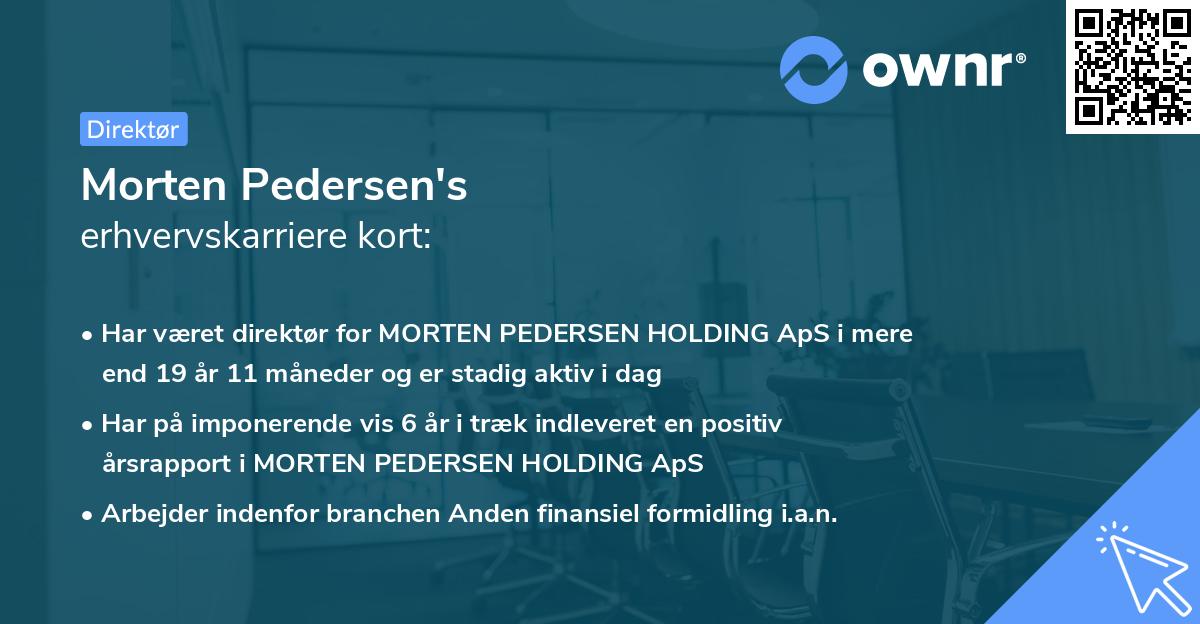 ownr®

Direktør

Morten Pedersen's
erhvervskarriere kort:

• Har været direktør for MORTEN PEDERSEN HOLDING ApS i mere end 19 år 11 måneder og er stadig aktiv i dag

• Har på imponerende vis 6 år i træk indleveret en positiv årsrapport i MORTEN PEDERSEN HOLDING ApS

• Arbejder indenfor branchen Anden finansiel formidling i.a.n.